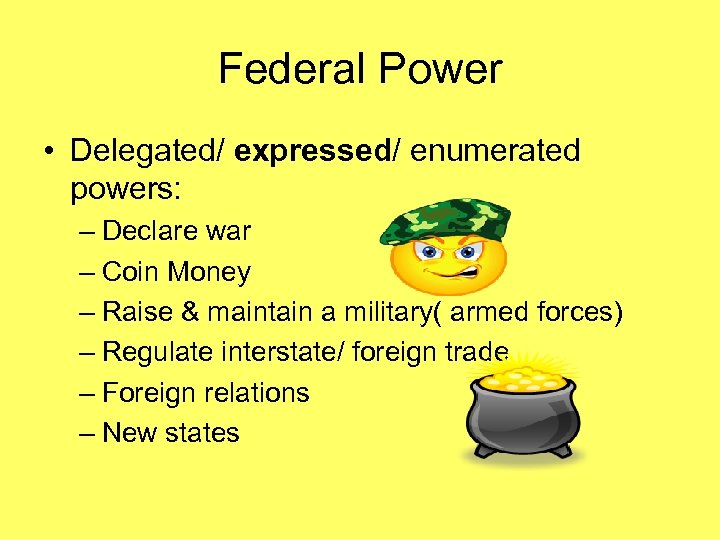 Federal Power

• Delegated/ expressed/ enumerated powers:

– Declare war

– Coin Money

– Raise & maintain a military( armed forces)

– Regulate interstate/ foreign trade

– Foreign relations

– New states